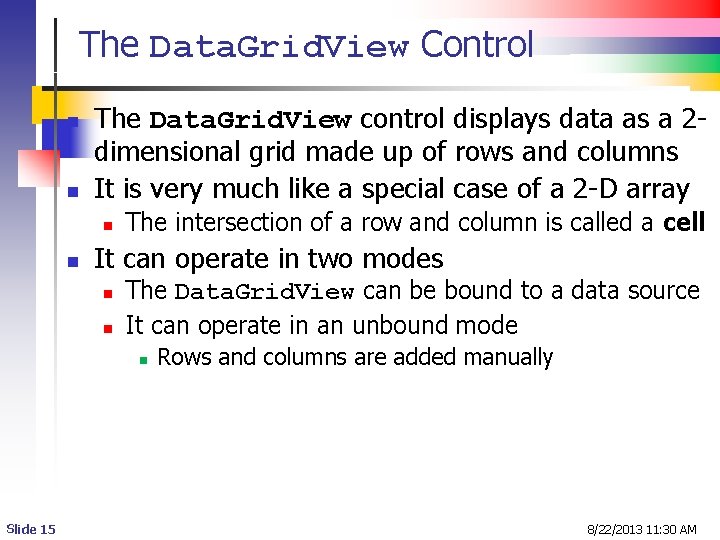 The DataGridView Control

The DataGridView control displays data as a 2-dimensional grid made up of rows and columns

It is very much like a special case of a 2-D array

The intersection of a row and column is called a cell

It can operate in two modes

The DataGridView can be bound to a data source

It can operate in an unbound mode

Rows and columns are added manually

Slide 15

8/22/2013 11:30 AM